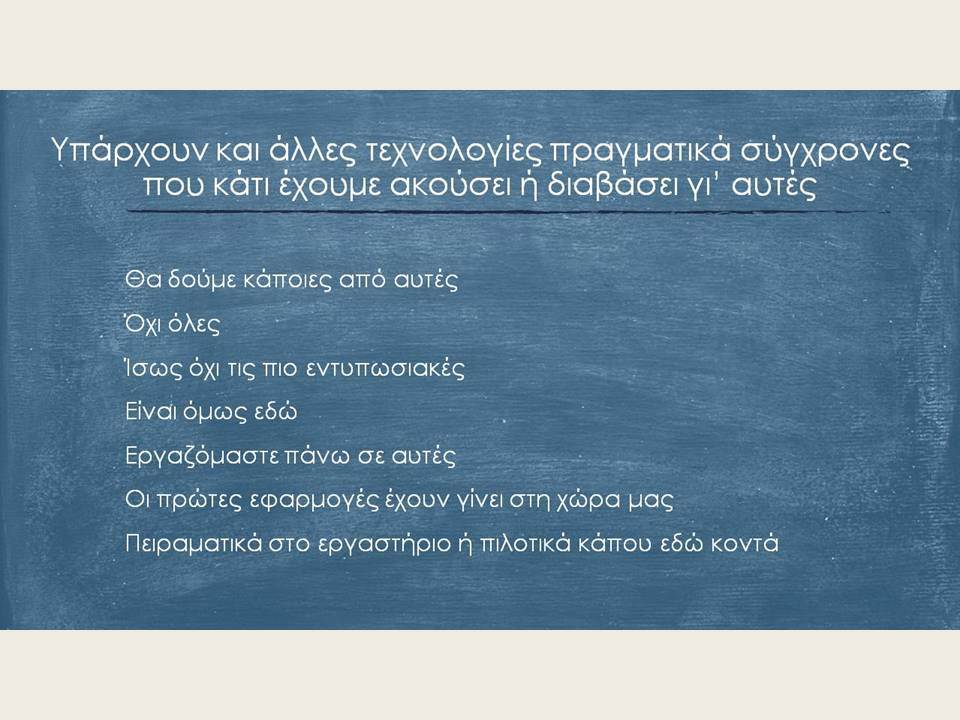 Υπάρχουν και άλλες τεχνολογίες πραγματικά σύγχρονες που κάτι έχουμε ακούσει ή διαβάσει γι' αυτές

Θα δούμε κάποιες από αυτές

Όχι όλες

Ίσως όχι τις πιο εντυπωσιακές

Είναι όμως εδώ

Εργαζόμαστε πάνω σε αυτές

Οι πρώτες εφαρμογές έχουν γίνει στη χώρα μας

Πειραματικά στο εργαστήριο ή πιλοτικά κάπου εδώ κοντά